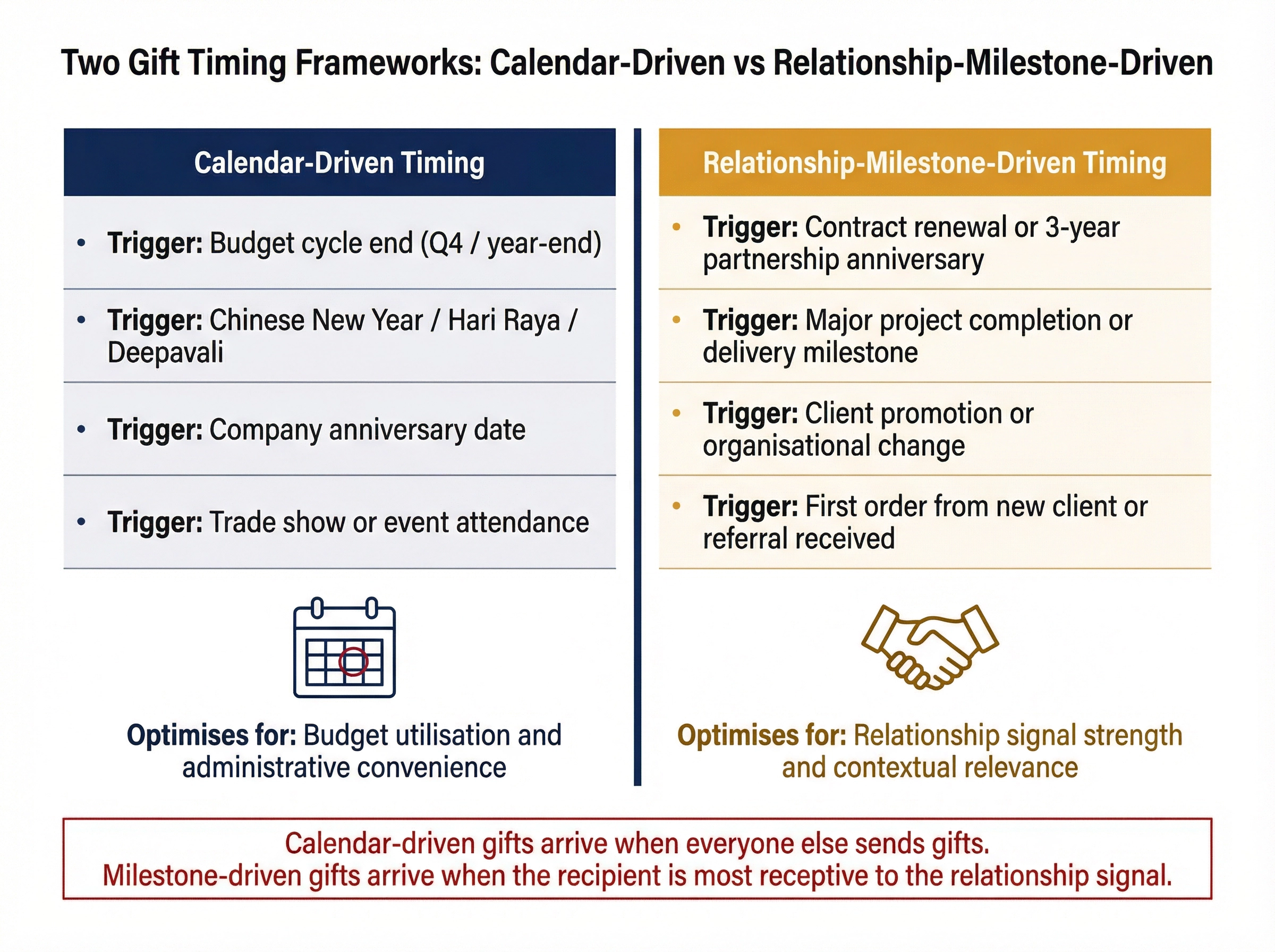 Two Gift Timing Frameworks: Calendar-Driven vs Relationship-Milestone-Driven

Calendar-Driven Timing

• Trigger: Budget cycle end (Q4 / year-end)

• Trigger: Chinese New Year / Hari Raya / Deepavali

• Trigger: Company anniversary date

• Trigger: Trade show or event attendance

Optimises for: Budget utilisation and administrative convenience

Relationship-Milestone-Driven Timing

• Trigger: Contract renewal or 3-year partnership anniversary

• Trigger: Major project completion or delivery milestone

• Trigger: Client promotion or organisational change

• Trigger: First order from new client or referral received

Optimises for: Relationship signal strength and contextual relevance

Calendar-driven gifts arrive when everyone else sends gifts.
Milestone-driven gifts arrive when the recipient is most receptive to the relationship signal.